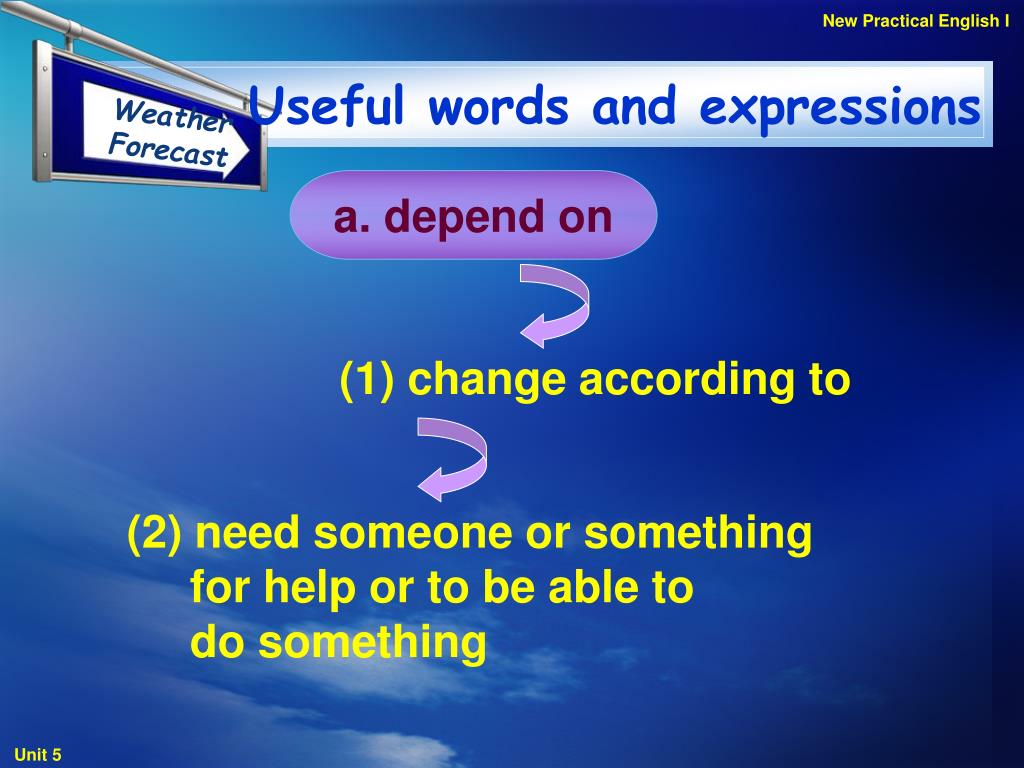 New Practical English I

Weather Forecast

Useful words and expressions

a. depend on

(1) change according to

(2) need someone or something for help or to be able to do something

Unit 5